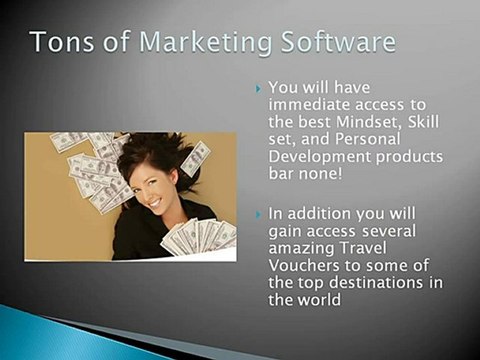 Tons of Marketing Software

You will have immediate access to the best Mindset, Skill set, and Personal Development products bar none!

In addition you will gain access several amazing Travel Vouchers to some of the top destinations in the world